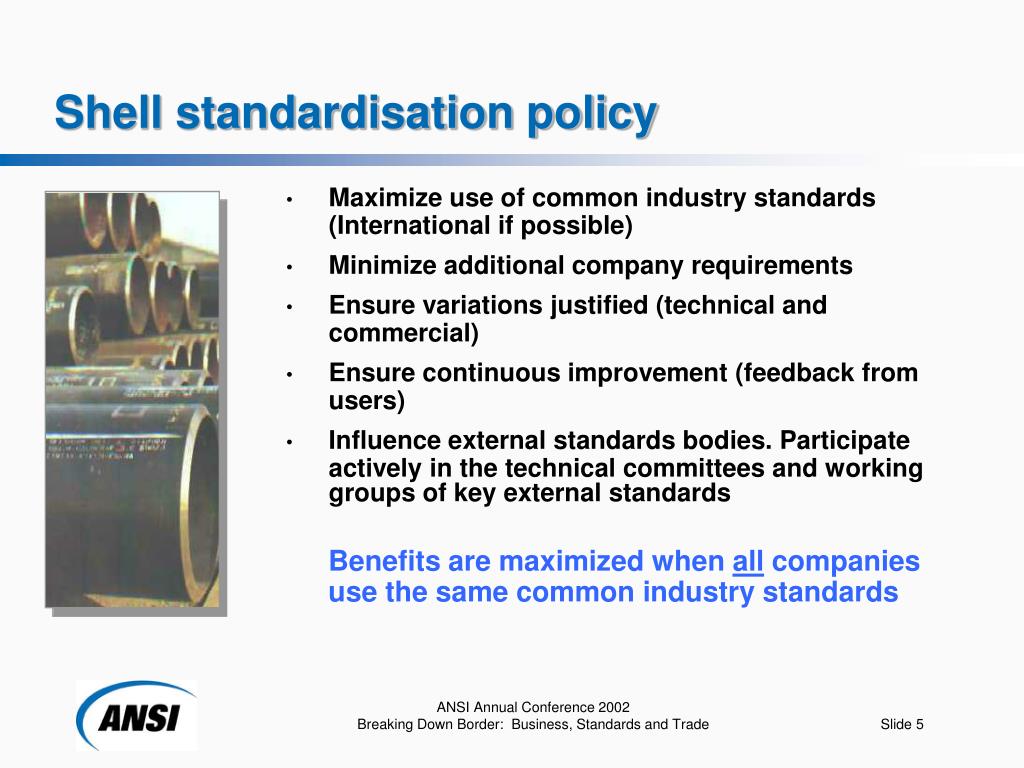 Shell standardisation policy

• Maximize use of common industry standards (International if possible)
• Minimize additional company requirements
• Ensure variations justified (technical and commercial)
• Ensure continuous improvement (feedback from users)
• Influence external standards bodies. Participate actively in the technical committees and working groups of key external standards

Benefits are maximized when all companies use the same common industry standards

ANSI

ANSI Annual Conference 2002
Breaking Down Border: Business, Standards and Trade

Slide 5